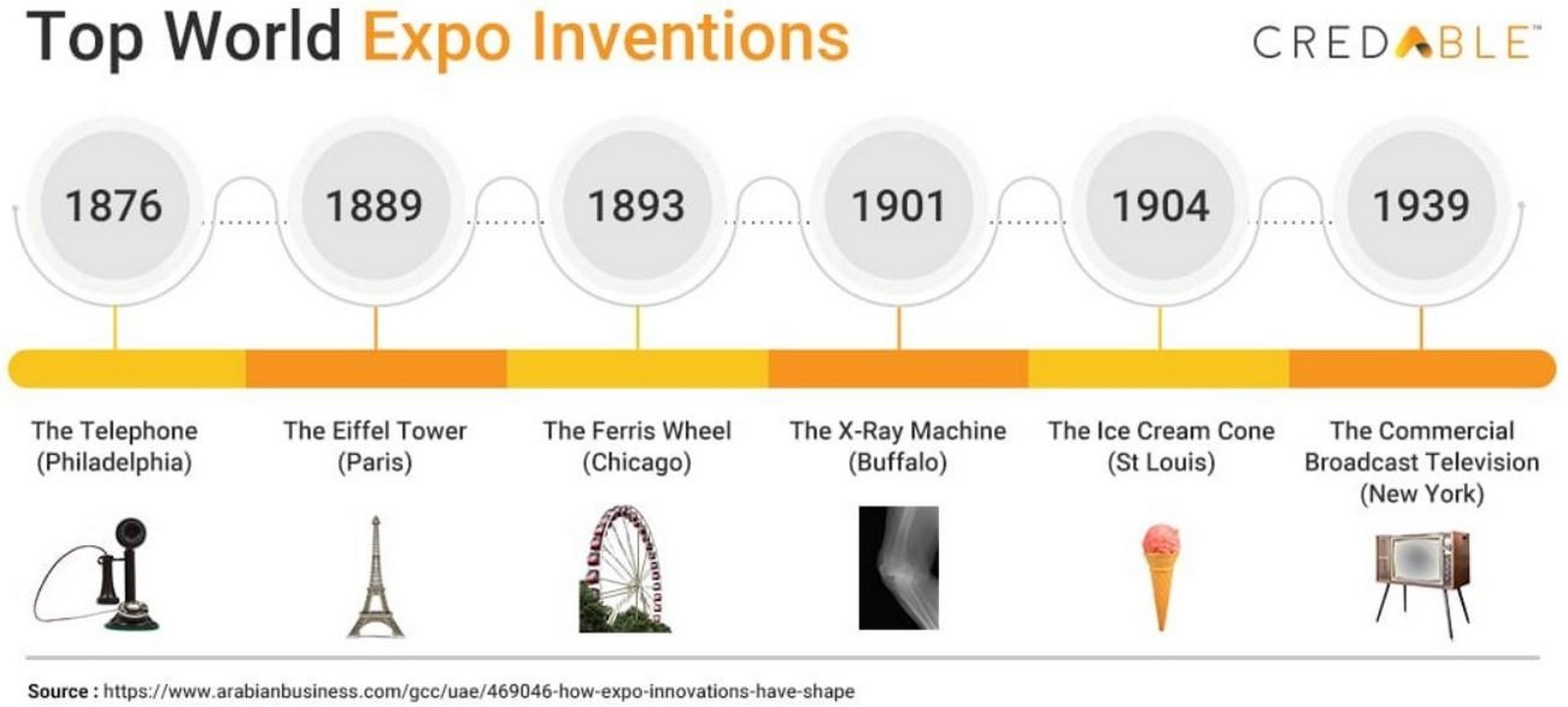 Top World Expo Inventions

CREDABLE™

1876

1889

1893

1901

1904

1939

The Telephone (Philadelphia)

The Eiffel Tower (Paris)

The Ferris Wheel (Chicago)

The X-Ray Machine (Buffalo)

The Ice Cream Cone (St Louis)

The Commercial Broadcast Television (New York)

Source : https://www.arabianbusiness.com/gcc/uae/469046-how-expo-innovations-have-shape